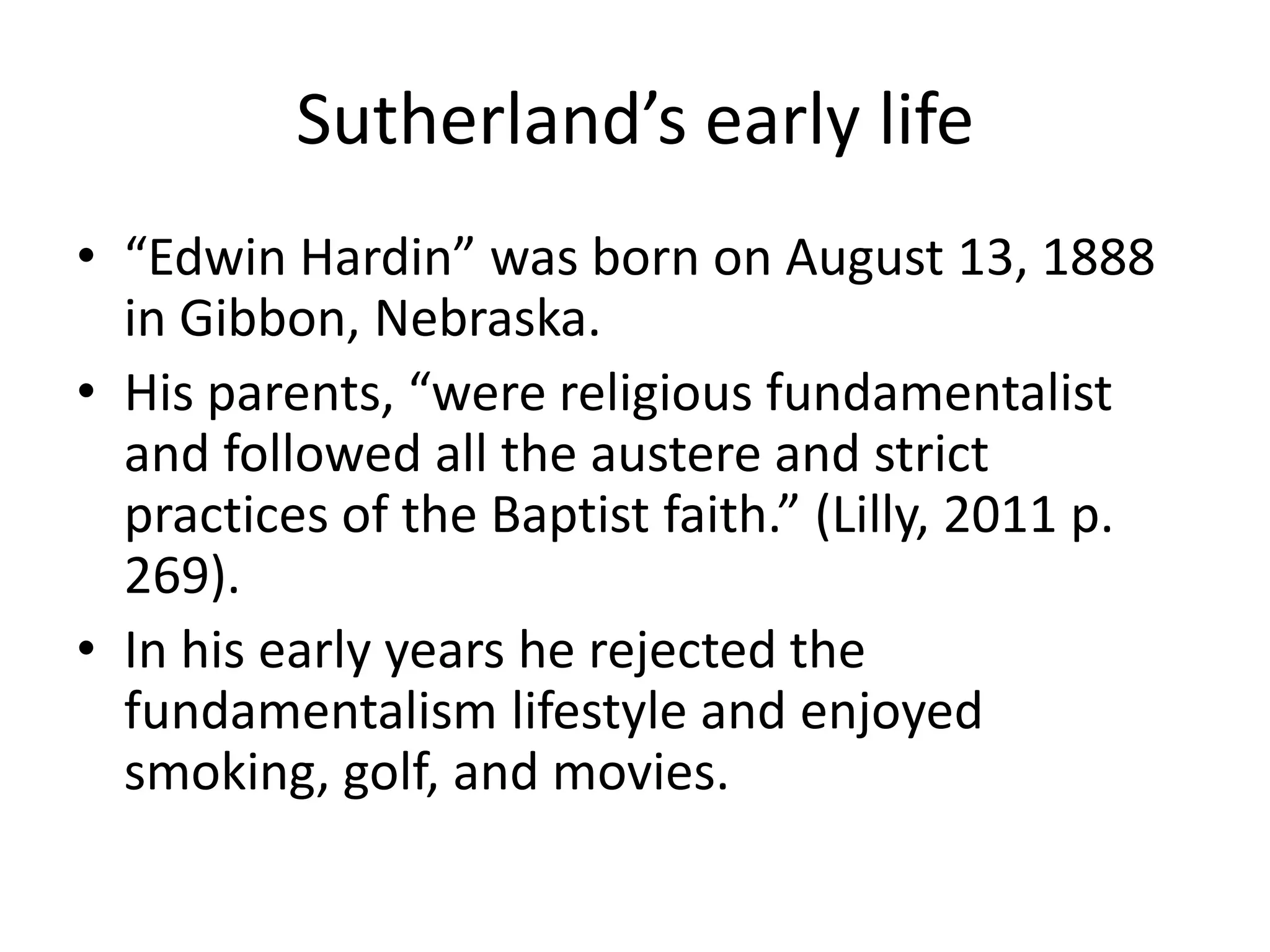 Sutherland’s early life

• “Edwin Hardin” was born on August 13, 1888 in Gibbon, Nebraska.
• His parents, “were religious fundamentalist and followed all the austere and strict practices of the Baptist faith.” (Lilly, 2011 p. 269).
• In his early years he rejected the fundamentalism lifestyle and enjoyed smoking, golf, and movies.